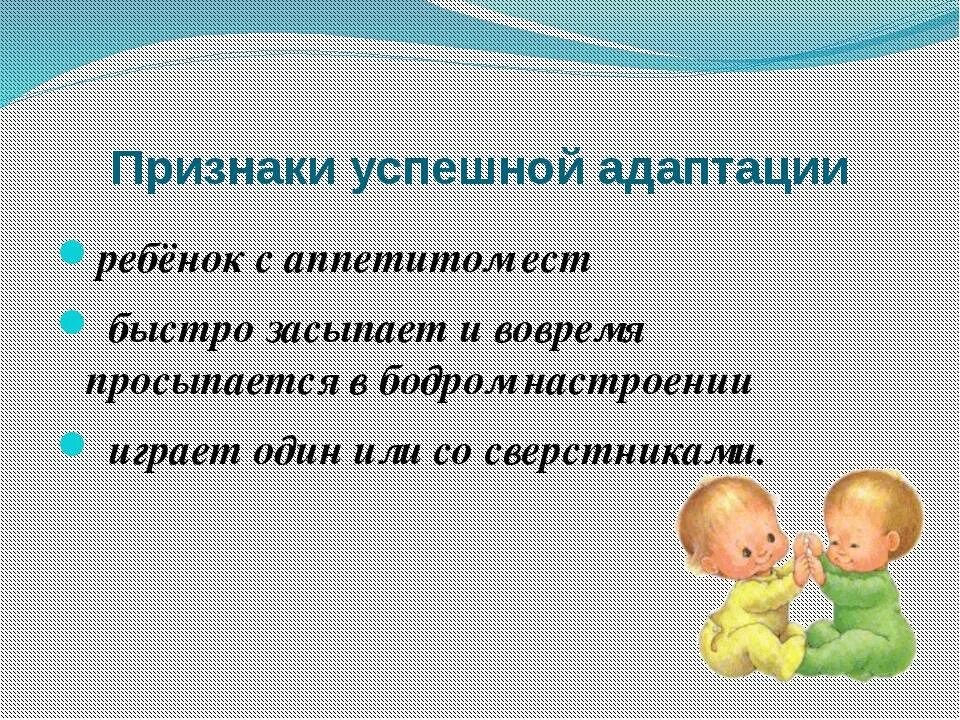 Признаки успешной адаптации

ребёнок с аппетитом ест

быстро засыпает и вовремя просыпается в бодром настроении

играет один или со сверстниками.